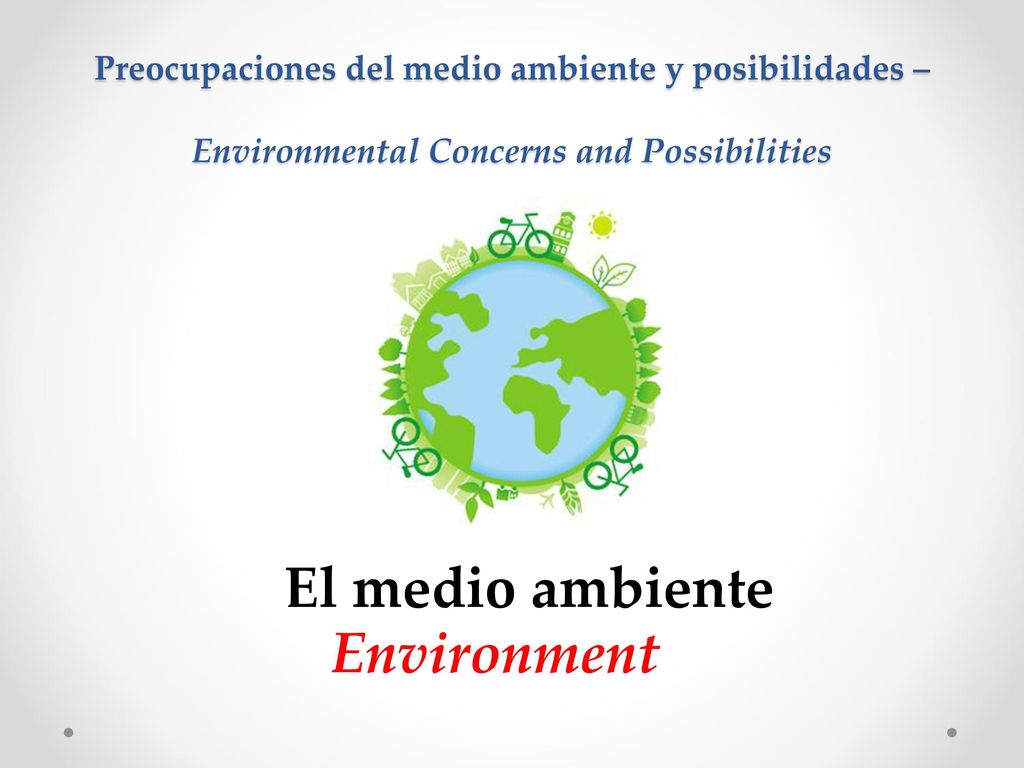 Preocupaciones del medio ambiente y posibilidades –

Environmental Concerns and Possibilities

El medio ambiente
Environment